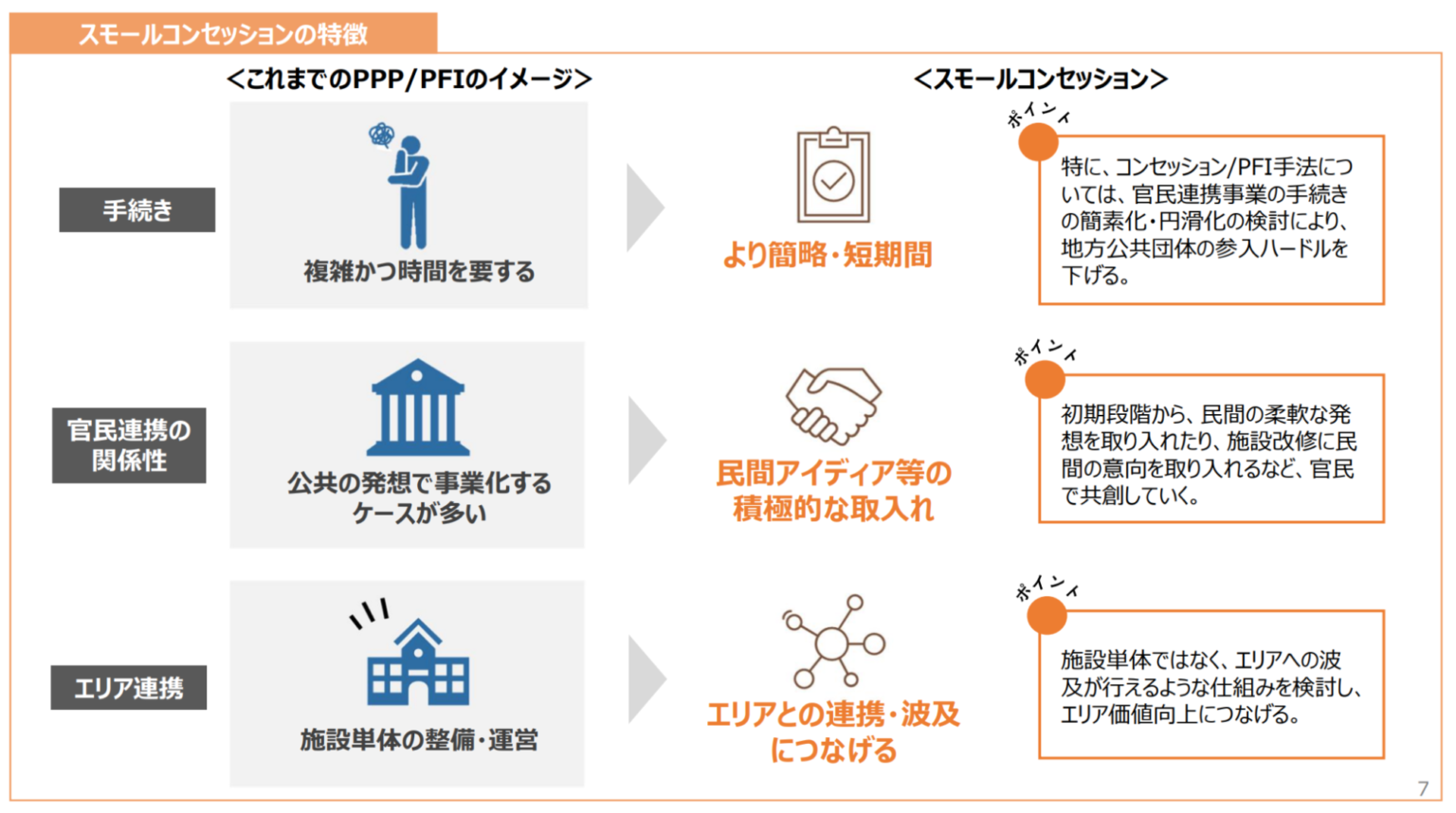 スモールコンセッションの特徴

<これまでのPPP/PFIのイメージ>

<スモールコンセッション>

手続き

複雑かつ時間を要する

より簡略・短期間

ポイント

特に、コンセッション/PFI手法については、官民連携事業の手続きの簡素化・円滑化の検討により、地方公共団体の参入ハードルを下げる。

官民連携の関係性

公共の発想で事業化するケースが多い

民間アイディア等の積極的な取入れ

ポイント

初期段階から、民間の柔軟な発想を取り入れたり、施設改修に民間の意向を取り入れるなど、官民で共創していく。

エリア連携

施設単体の整備・運営

エリアとの連携・波及につなげる

ポイント

施設単体ではなく、エリアへの波及が行えるような仕組みを検討し、エリア価値向上につなげる。

7